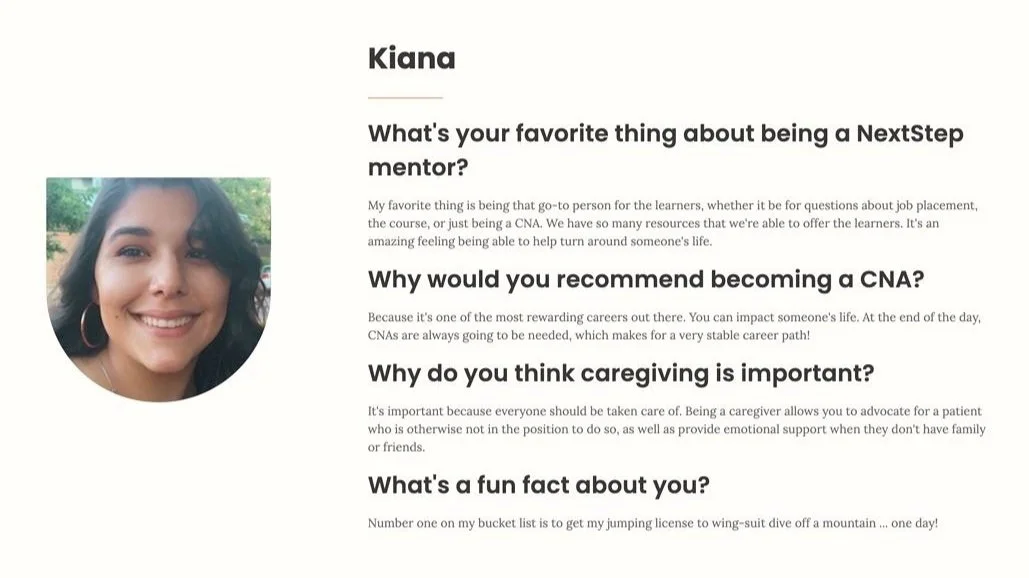 Kiana

What's your favorite thing about being a NextStep mentor?

My favorite thing is being that go-to person for the learners, whether it be for questions about job placement, the course, or just being a CNA. We have so many resources that we're able to offer the learners. It's an amazing feeling being able to help turn around someone's life.

Why would you recommend becoming a CNA?

Because it's one of the most rewarding careers out there. You can impact someone's life. At the end of the day, CNAs are always going to be needed, which makes for a very stable career path!

Why do you think caregiving is important?

It's important because everyone should be taken care of. Being a caregiver allows you to advocate for a patient who is otherwise not in the position to do so, as well as provide emotional support when they don't have family or friends.

What's a fun fact about you?

Number one on my bucket list is to get my jumping license to wing-suit dive off a mountain ... one day!